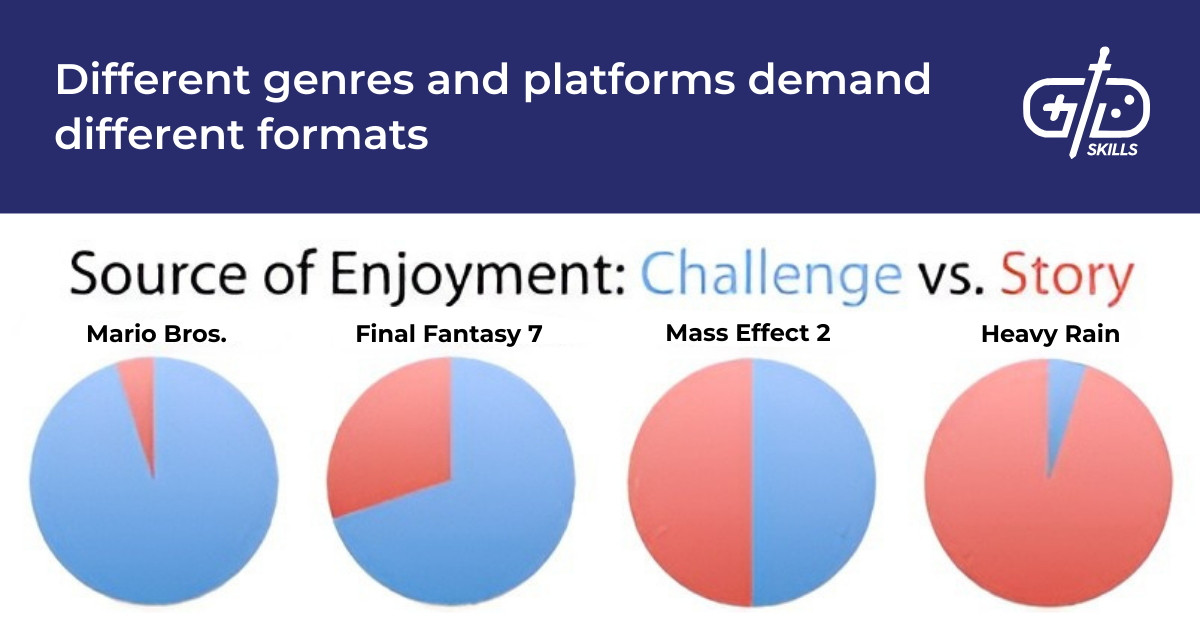 Different genres and platforms demand different formats

SKILLS

Source of Enjoyment: Challenge vs. Story

Mario Bros.

Final Fantasy 7

Mass Effect 2

Heavy Rain